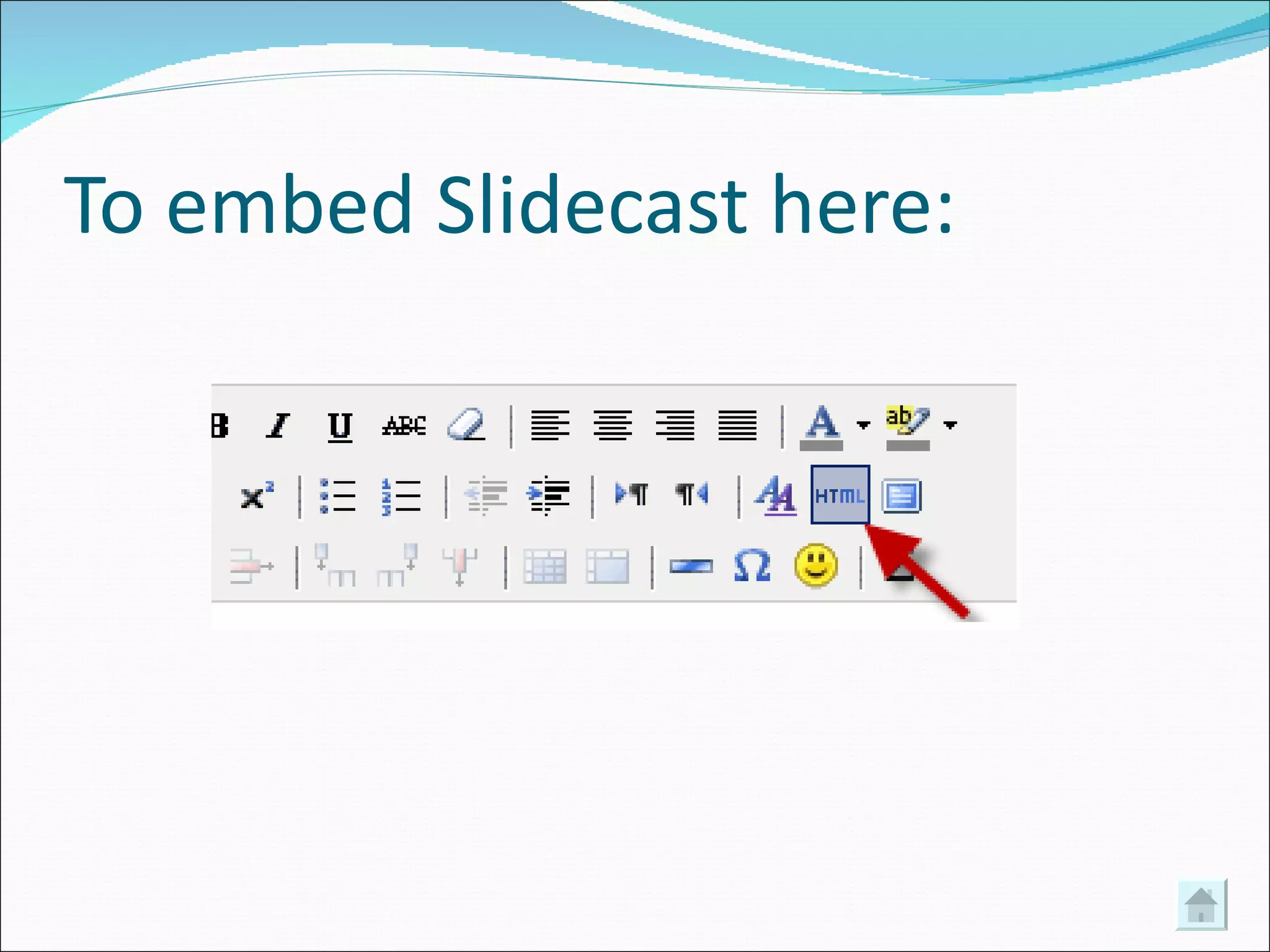 To embed Slidecast here:

B I U ABC A ab

$x^2$ HTML

Ω